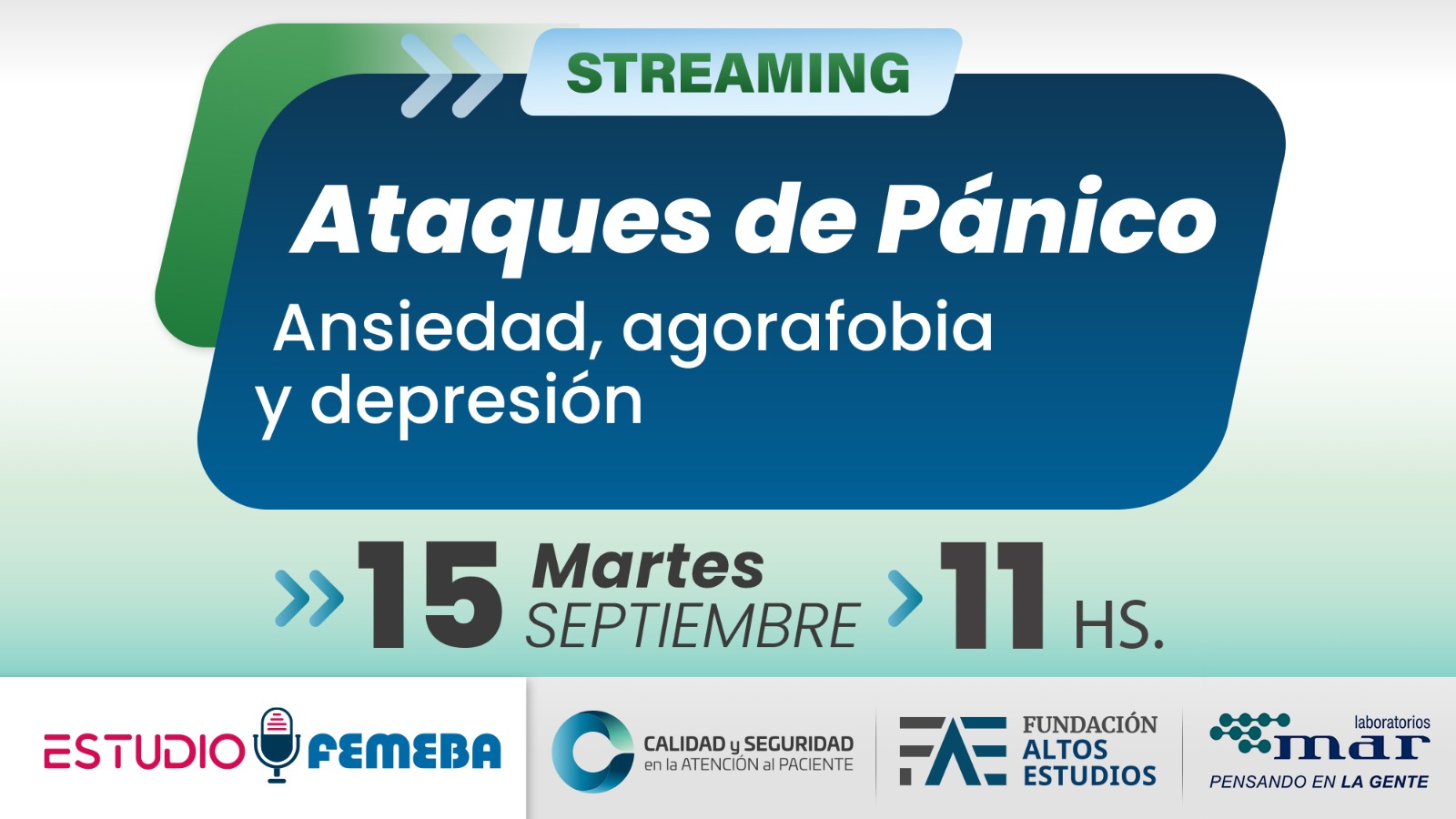 STREAMING

Ataques de Pánico

Ansiedad, agorafobia y depresión

15 Martes SEPTIEMBRE 11 HS.

ESTUDIO FEMEBA

CALIDAD y SEGURIDAD en la ATENCIÓN al PACIENTE

FAE FUNDACIÓN ALTOS ESTUDIOS

laboratorios mar PENSANDO EN LA GENTE